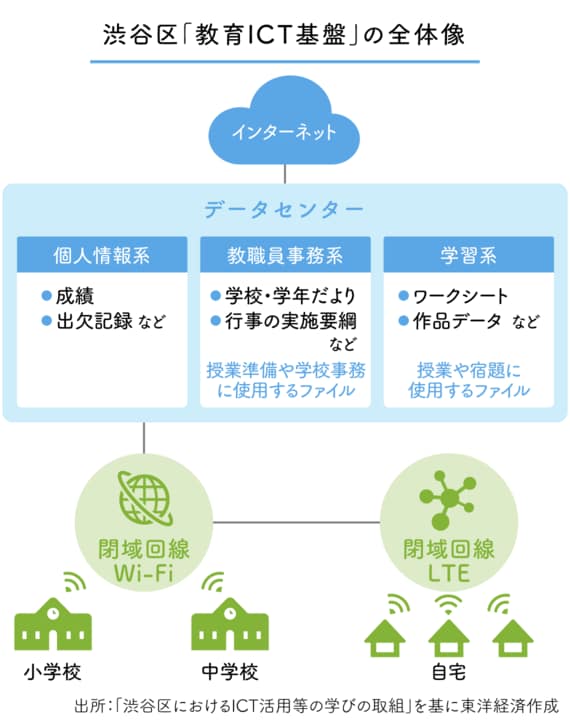 渋谷区「教育ICT基盤」の全体像

インターネット

データセンター

個人情報系
● 成績
● 出欠記録 など

教職員事務系
● 学校・学年だより
● 行事の実施要綱 など
授業準備や学校事務に使用するファイル

学習系
● ワークシート
● 作品データ など
授業や宿題に使用するファイル

閉域回線 Wi-Fi

閉域回線 LTE

小学校

中学校

自宅

出所:「渋谷区におけるICT活用等の学びの取組」を基に東洋経済作成